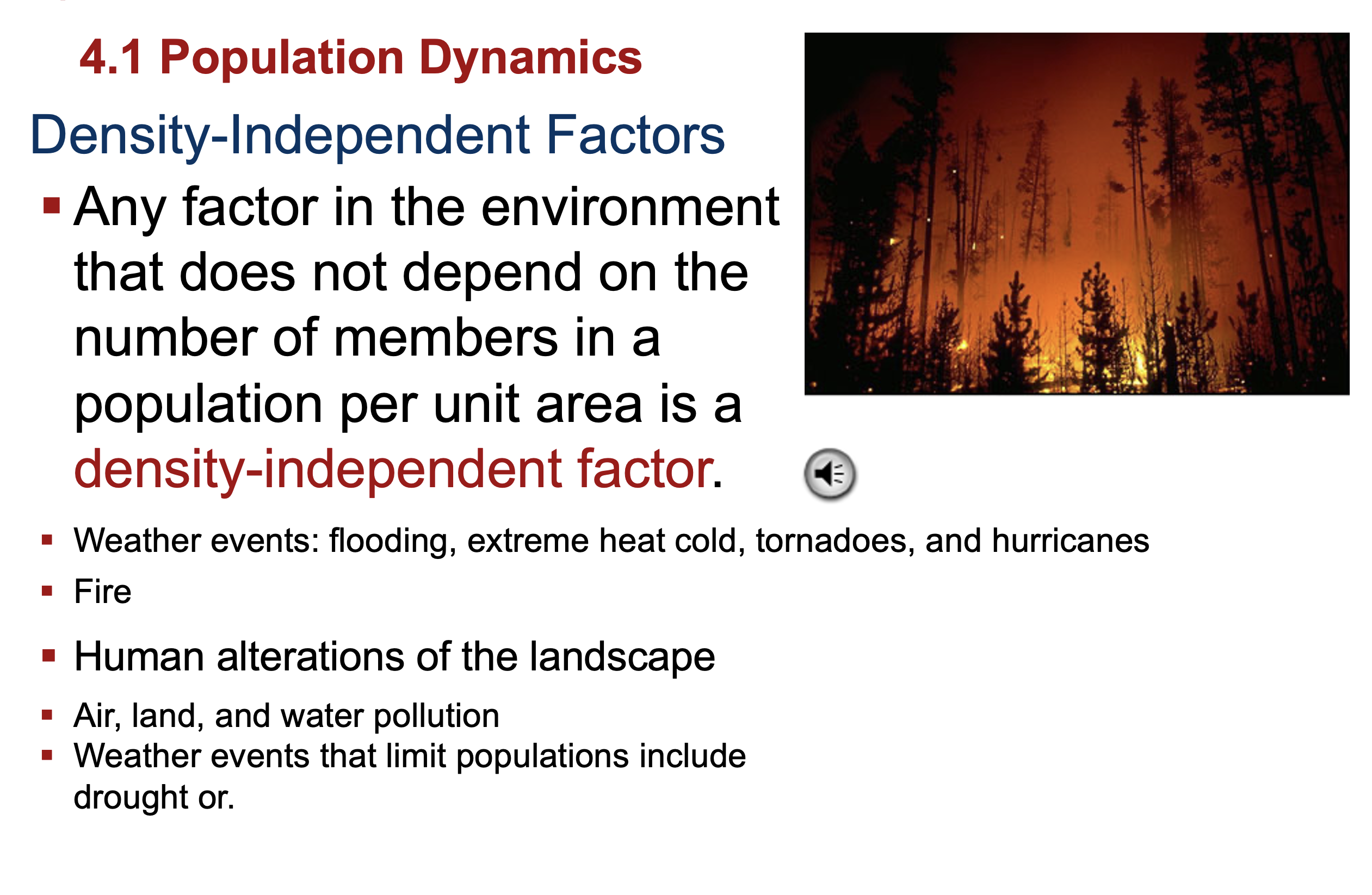 4.1 Population Dynamics

Density-Independent Factors

▪ Any factor in the environment that does not depend on the number of members in a population per unit area is a density-independent factor.

▪ Weather events: flooding, extreme heat cold, tornadoes, and hurricanes

▪ Fire

▪ Human alterations of the landscape

▪ Air, land, and water pollution

▪ Weather events that limit populations include drought or.